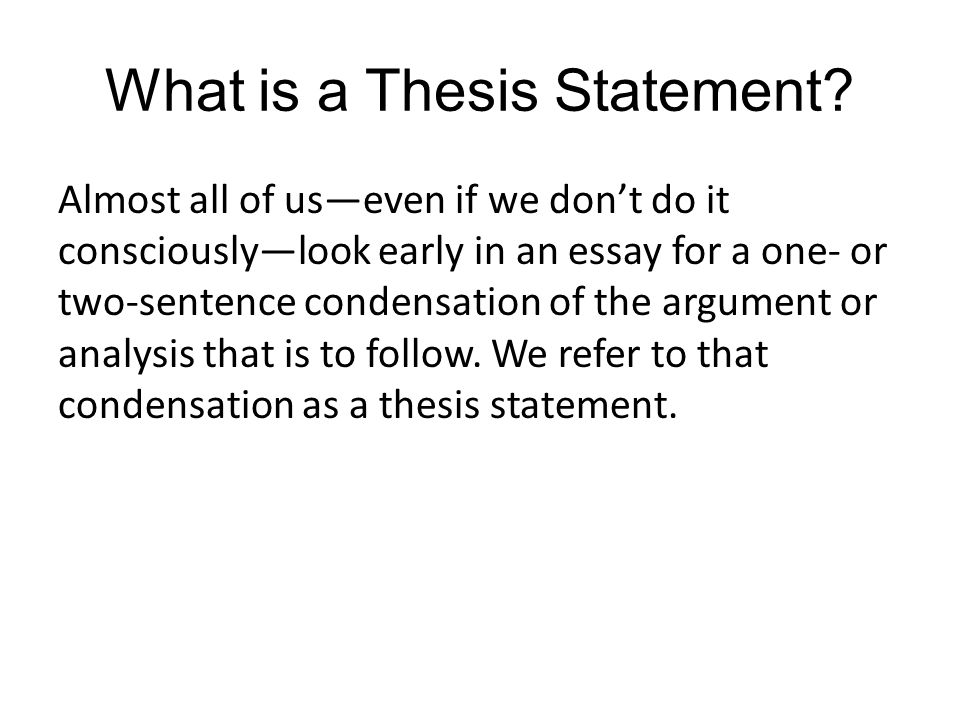 What is a Thesis Statement?

Almost all of us—even if we don’t do it consciously—look early in an essay for a one- or two-sentence condensation of the argument or analysis that is to follow. We refer to that condensation as a thesis statement.